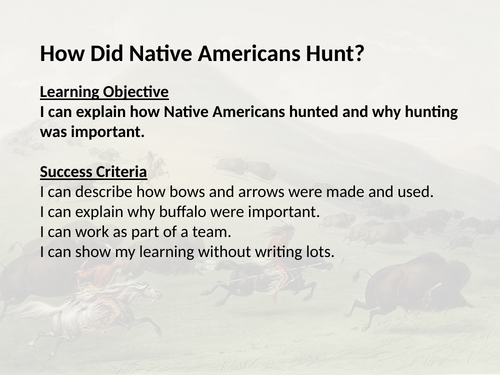 How Did Native Americans Hunt?

Learning Objective
I can explain how Native Americans hunted and why hunting was important.

Success Criteria
I can describe how bows and arrows were made and used.
I can explain why buffalo were important.
I can work as part of a team.
I can show my learning without writing lots.